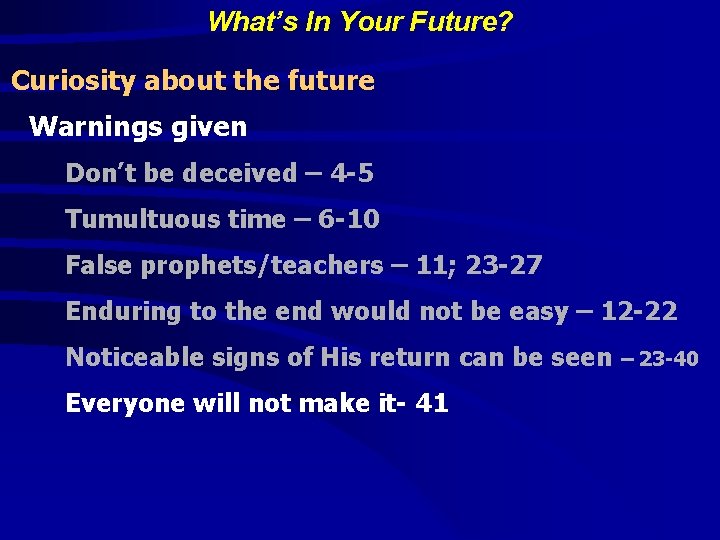 What's In Your Future?

Curiosity about the future

Warnings given

Don't be deceived – 4-5

Tumultuous time – 6-10

False prophets/teachers – 11; 23-27

Enduring to the end would not be easy – 12-22

Noticeable signs of His return can be seen – 23-40

Everyone will not make it- 41